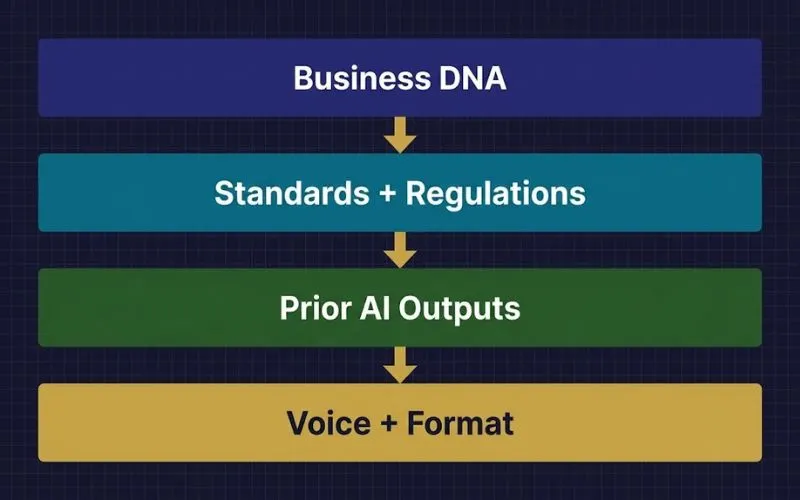 Business DNA

Standards + Regulations

Prior AI Outputs

Voice + Format